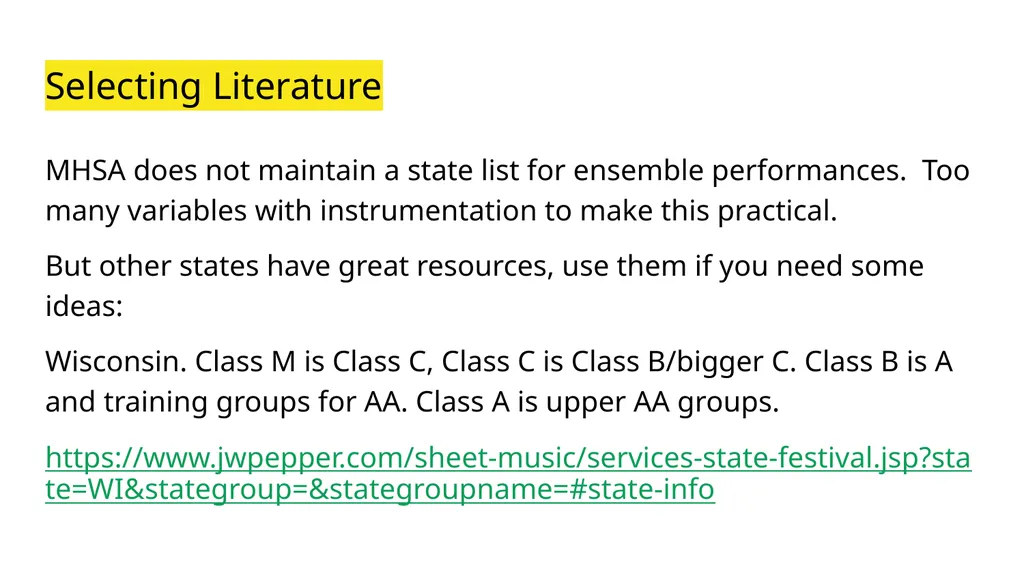 Selecting Literature

MHSA does not maintain a state list for ensemble performances. Too many variables with instrumentation to make this practical.

But other states have great resources, use them if you need some ideas:

Wisconsin. Class M is Class C, Class C is Class B/bigger C. Class B is A and training groups for AA. Class A is upper AA groups.

https://www.jwpepper.com/sheet-music/services-state-festival.jsp?state=WI&stategroup=&stategroupname=#state-info